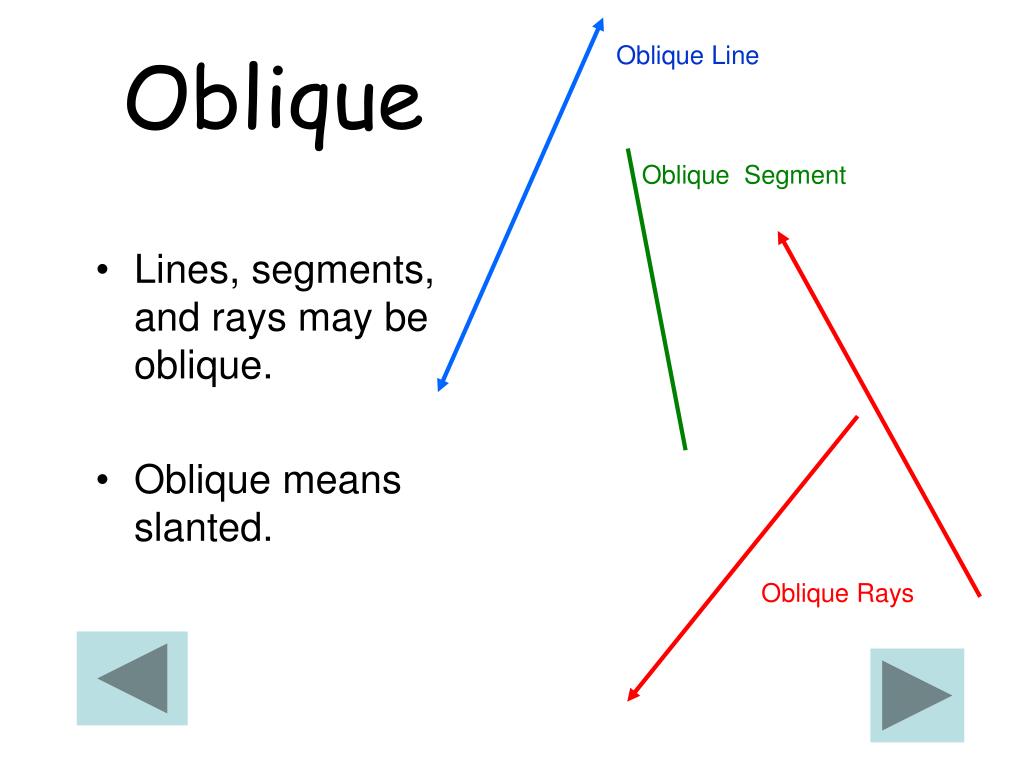 Oblique

• Lines, segments, and rays may be oblique.

• Oblique means slanted.

Oblique Line

Oblique  Segment

Oblique Rays